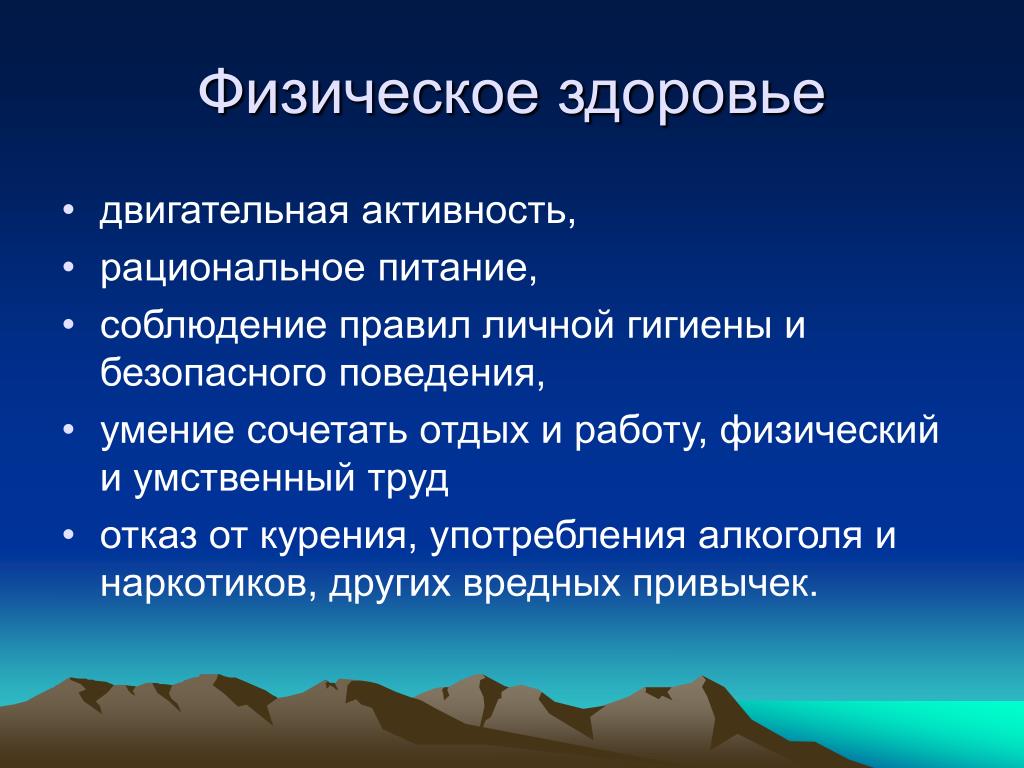 Физическое здоровье

• двигательная активность,
• рациональное питание,
• соблюдение правил личной гигиены и безопасного поведения,
• умение сочетать отдых и работу, физический и умственный труд
• отказ от курения, употребления алкоголя и наркотиков, других вредных привычек.